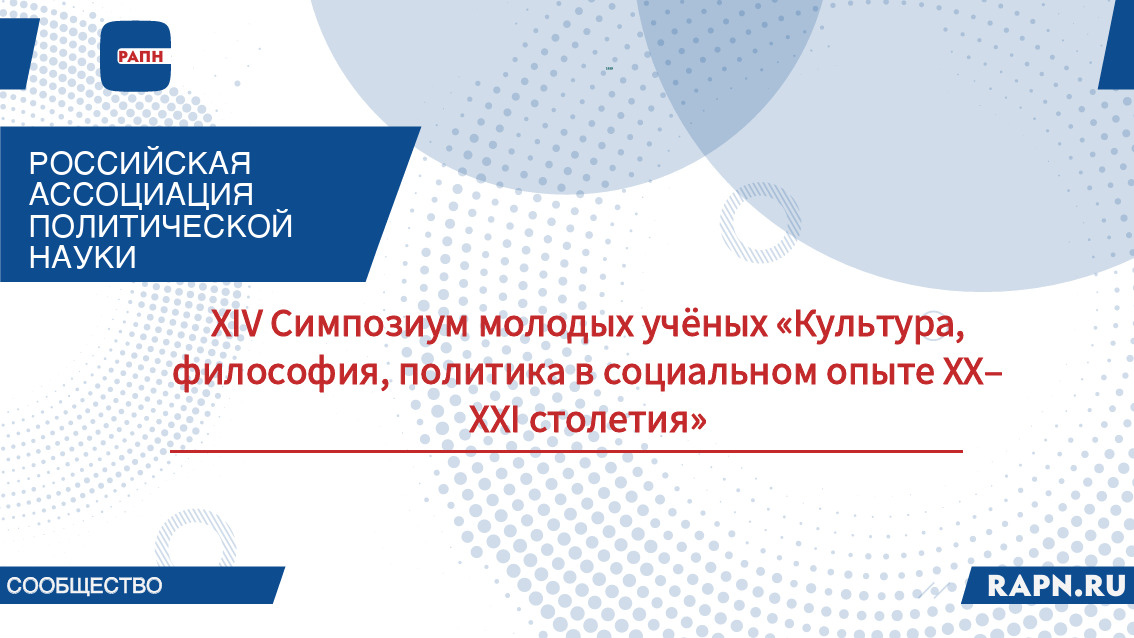 РАПН

РОССИЙСКАЯ АССОЦИАЦИЯ ПОЛИТИЧЕСКОЙ НАУКИ

XIV Симпозиум молодых учёных «Культура, философия, политика в социальном опыте XX–XXI столетия»

СООБЩЕСТВО

RAPN.RU